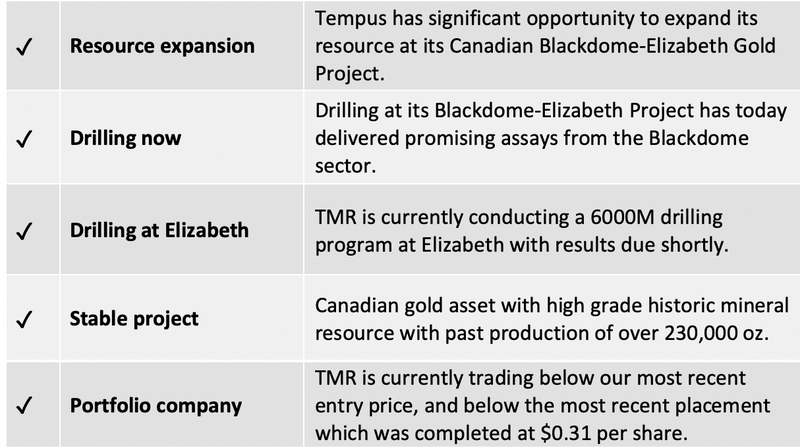 | | | |
|---|---|---|
| ✓ | **Resource expansion** | Tempus has significant opportunity to expand its resource at its Canadian Blackdome-Elizabeth Gold Project. |
| ✓ | **Drilling now** | Drilling at its Blackdome-Elizabeth Project has today delivered promising assays from the Blackdome sector. |
| ✓ | **Drilling at Elizabeth** | TMR is currently conducting a 6000M drilling program at Elizabeth with results due shortly. |
| ✓ | **Stable project** | Canadian gold asset with high grade historic mineral resource with past production of over 230,000 oz. |
| ✓ | **Portfolio company** | TMR is currently trading below our most recent entry price, and below the most recent placement which was completed at \$0.31 per share. |